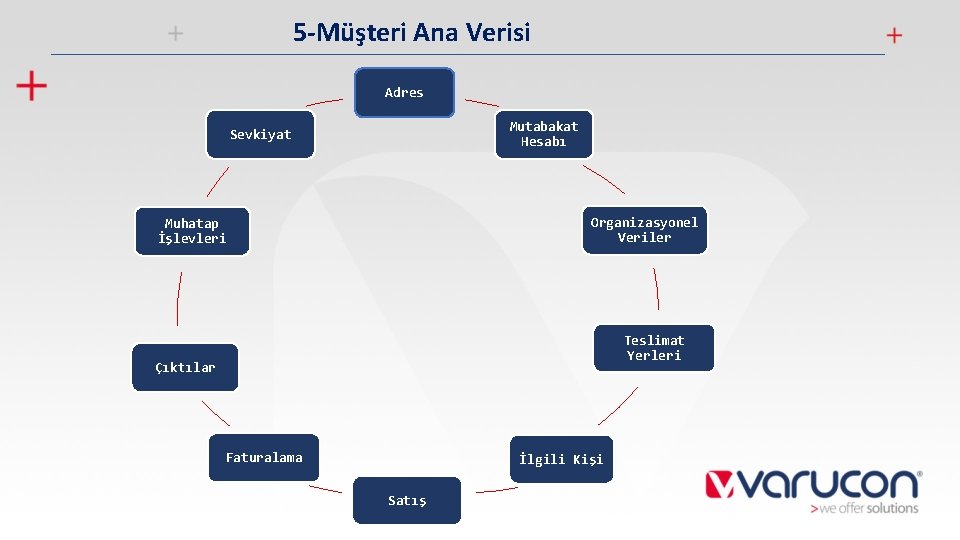 5-Müşteri Ana Verisi

Adres

Mutabakat Hesabı

Organizasyonel Veriler

Teslimat Yerleri

İlgili Kişi

Satış

Faturalama

Çıktılar

Muhatap İşlevleri

Sevkiyat

varucon
>we offer solutions